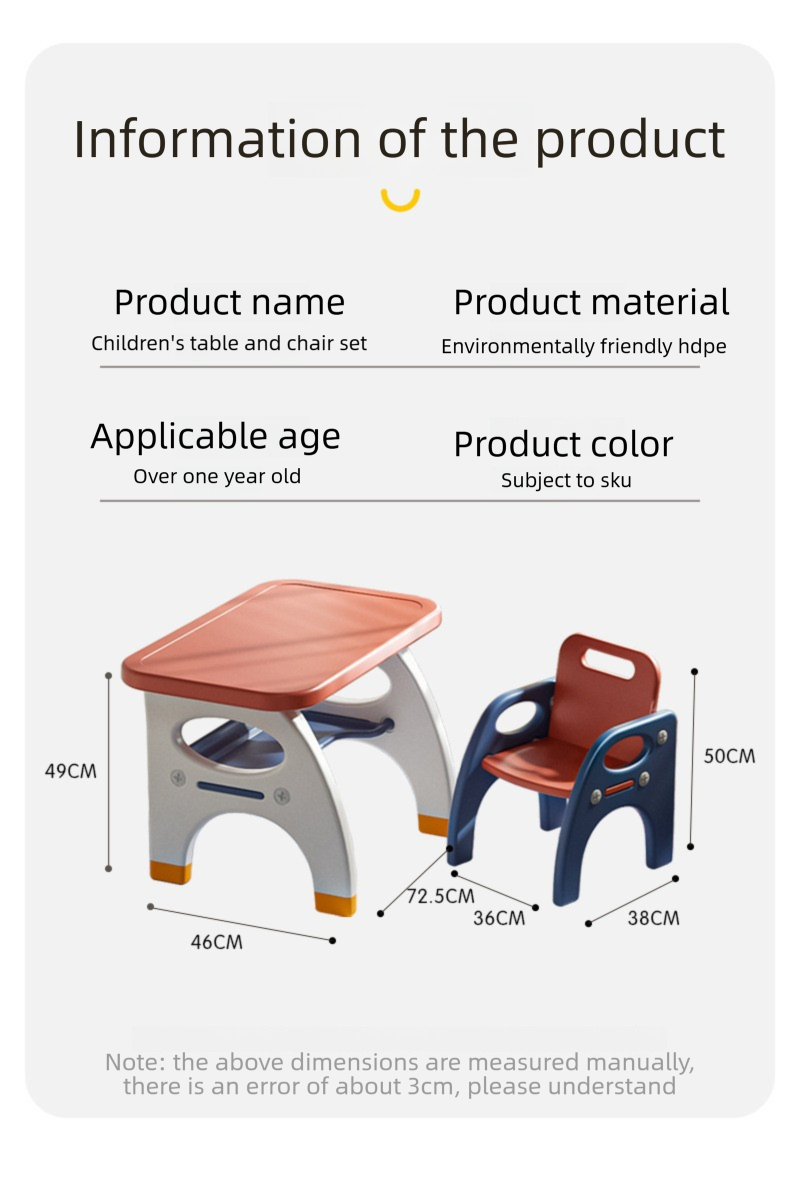 Information of the product

Product name
Children's table and chair set

Product material
Environmentally friendly hdpe

Applicable age
Over one year old

Product color
Subject to sku

49CM
46CM
72.5CM
36CM
38CM
50CM

Note: the above dimensions are measured manually, there is an error of about 3cm, please understand